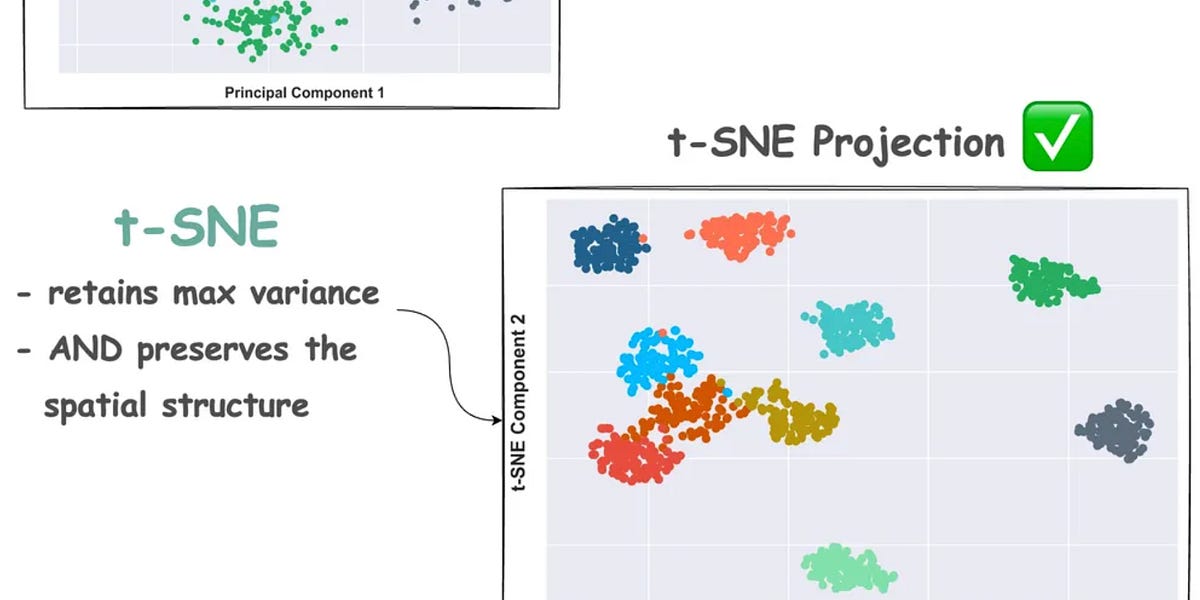 Principal Component 1

t-SNE Projection ✅

t-SNE

- retains max variance

- AND preserves the spatial structure

t-SNE Component 2